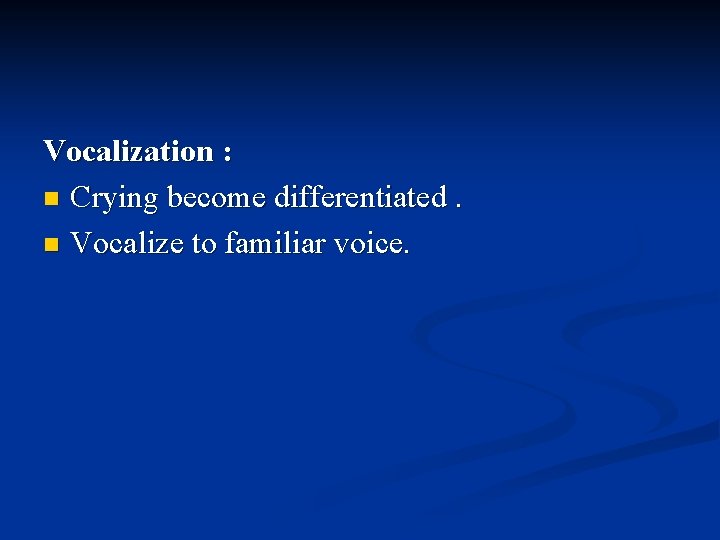 Vocalization :

- Crying become differentiated .
- Vocalize to familiar voice.